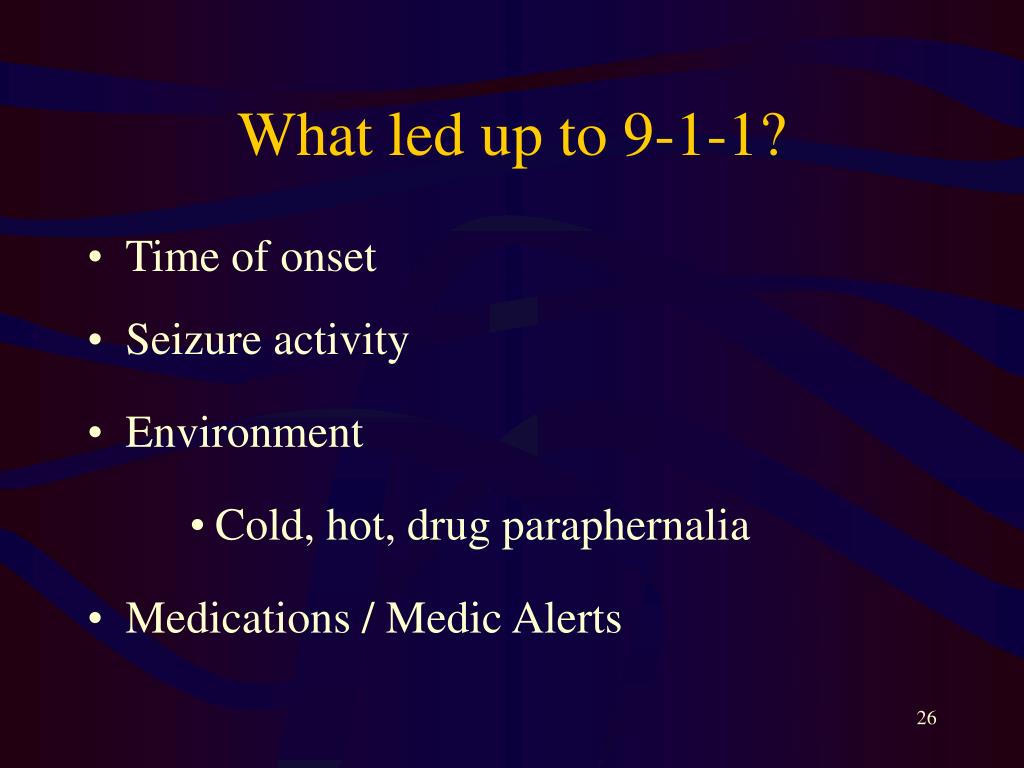 What led up to 9-1-1?

• Time of onset
• Seizure activity
• Environment
  • Cold, hot, drug paraphernalia
• Medications / Medic Alerts

26